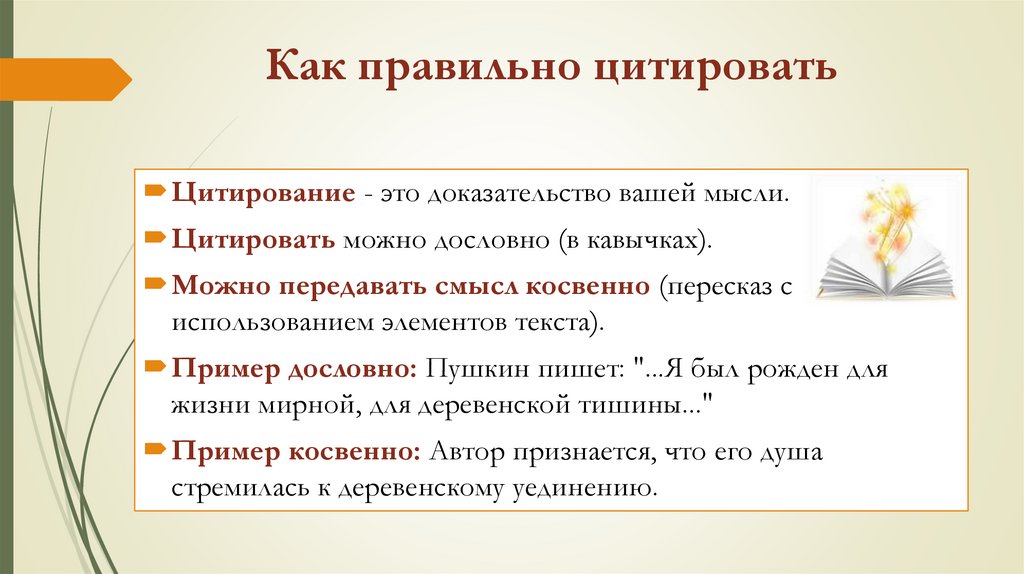 Как правильно цитировать

Цитирование - это доказательство вашей мысли.

Цитировать можно дословно (в кавычках).

Можно передавать смысл косвенно (пересказ с использованием элементов текста).

Пример дословно: Пушкин пишет: "...Я был рожден для жизни мирной, для деревенской тишины..."

Пример косвенно: Автор признается, что его душа стремилась к деревенскому уединению.